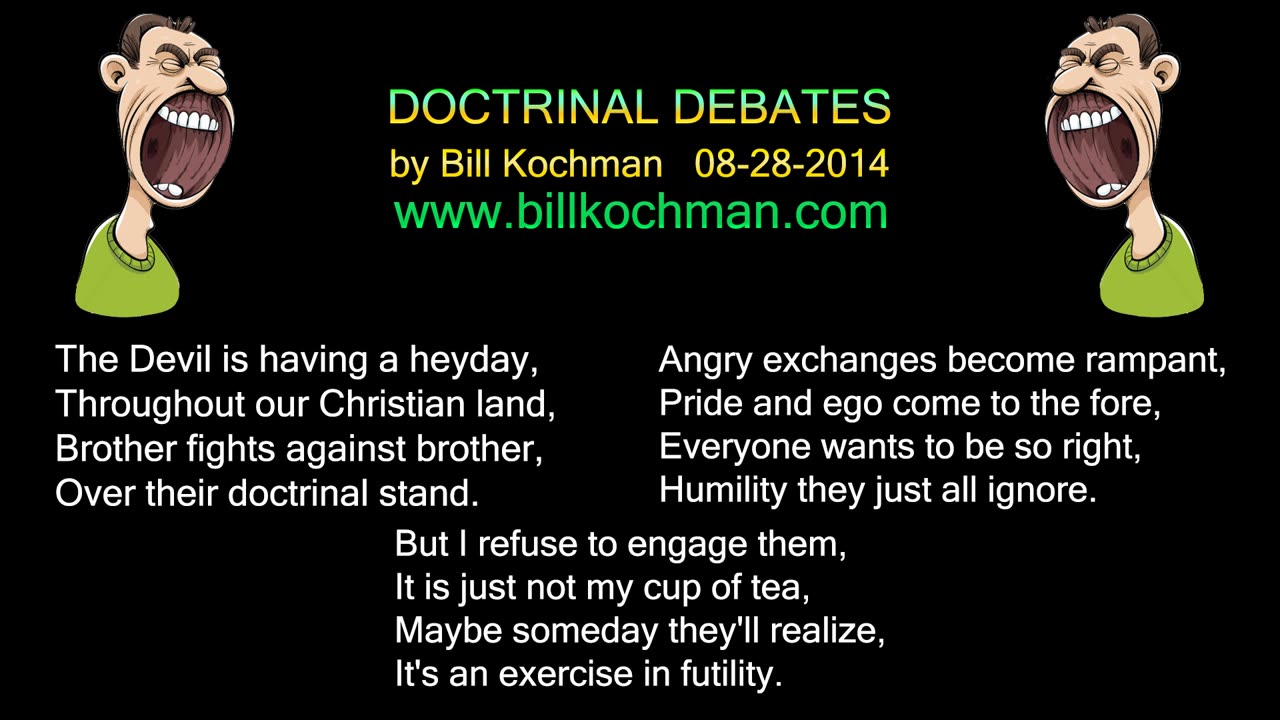 DOCTRINAL DEBATES
by Bill Kochman 08-28-2014
www.billkochman.com

The Devil is having a heyday,
Throughout our Christian land,
Brother fights against brother,
Over their doctrinal stand.

Angry exchanges become rampant,
Pride and ego come to the fore,
Everyone wants to be so right,
Humility they just all ignore.

But I refuse to engage them,
It is just not my cup of tea,
Maybe someday they'll realize,
It's an exercise in futility.